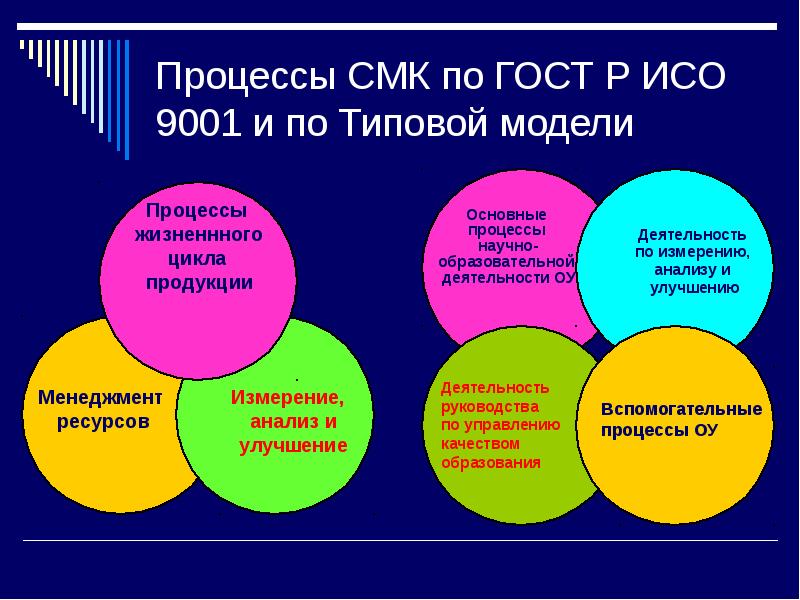 Процессы СМК по ГОСТ Р ИСО 9001 и по Типовой модели

Процессы жизненнного цикла продукции

Менеджмент ресурсов

Измерение, анализ и улучшение

Основные процессы научно-образовательной деятельности ОУ

Деятельность по измерению, анализу и улучшению

Деятельность руководства по управлению качеством образования

Вспомогательные процессы ОУ